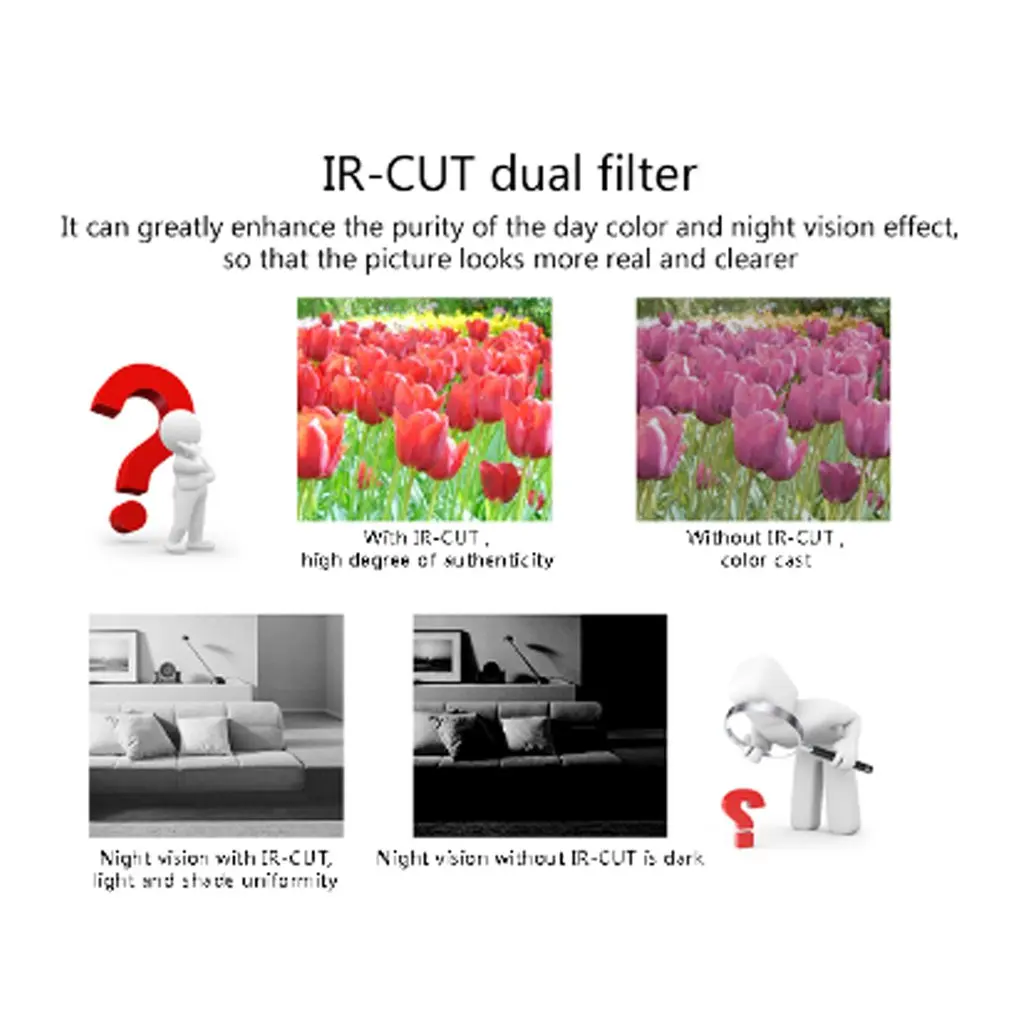 IR-CUT dual filter

It can greatly enhance the purity of the day color and night vision effect, so that the picture looks more real and clearer

With IR-CUT , high degree of authenticity

Without IR-CUT , color cast

Night vision with IR-CUT, light and shade uniformity

Night vision without IR-CUT is dark